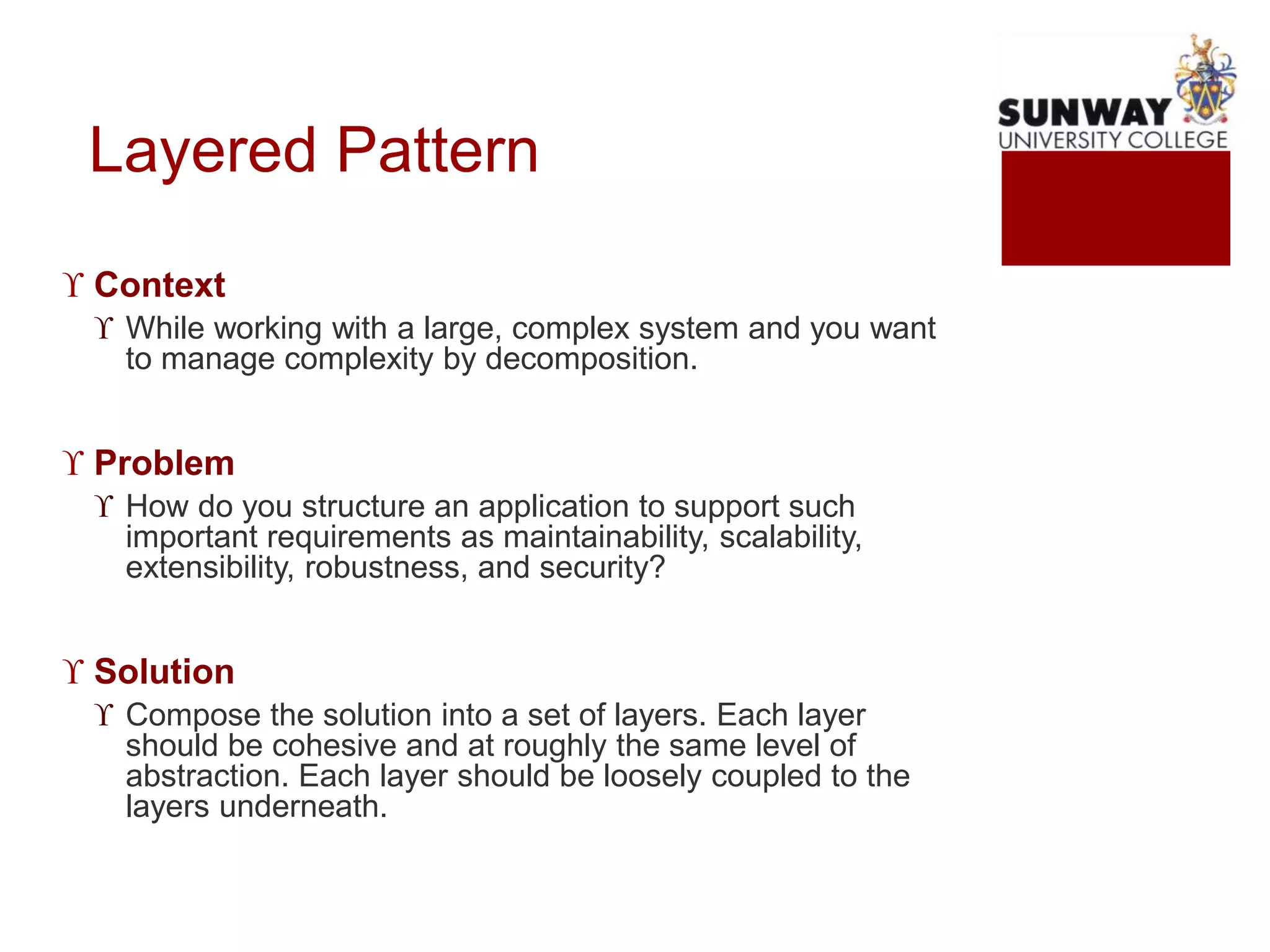 Layered Pattern

SUNWAY
UNIVERSITY COLLEGE

ϒ Context

ϒ While working with a large, complex system and you want to manage complexity by decomposition.

ϒ Problem

ϒ How do you structure an application to support such important requirements as maintainability, scalability, extensibility, robustness, and security?

ϒ Solution

ϒ Compose the solution into a set of layers. Each layer should be cohesive and at roughly the same level of abstraction. Each layer should be loosely coupled to the layers underneath.